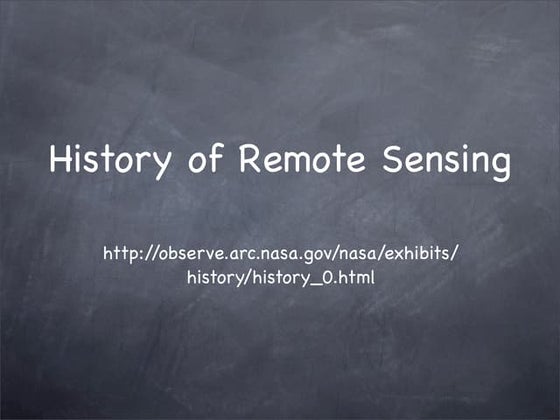 History of Remote Sensing

http://observe.arc.nasa.gov/nasa/exhibits/history/history_0.html